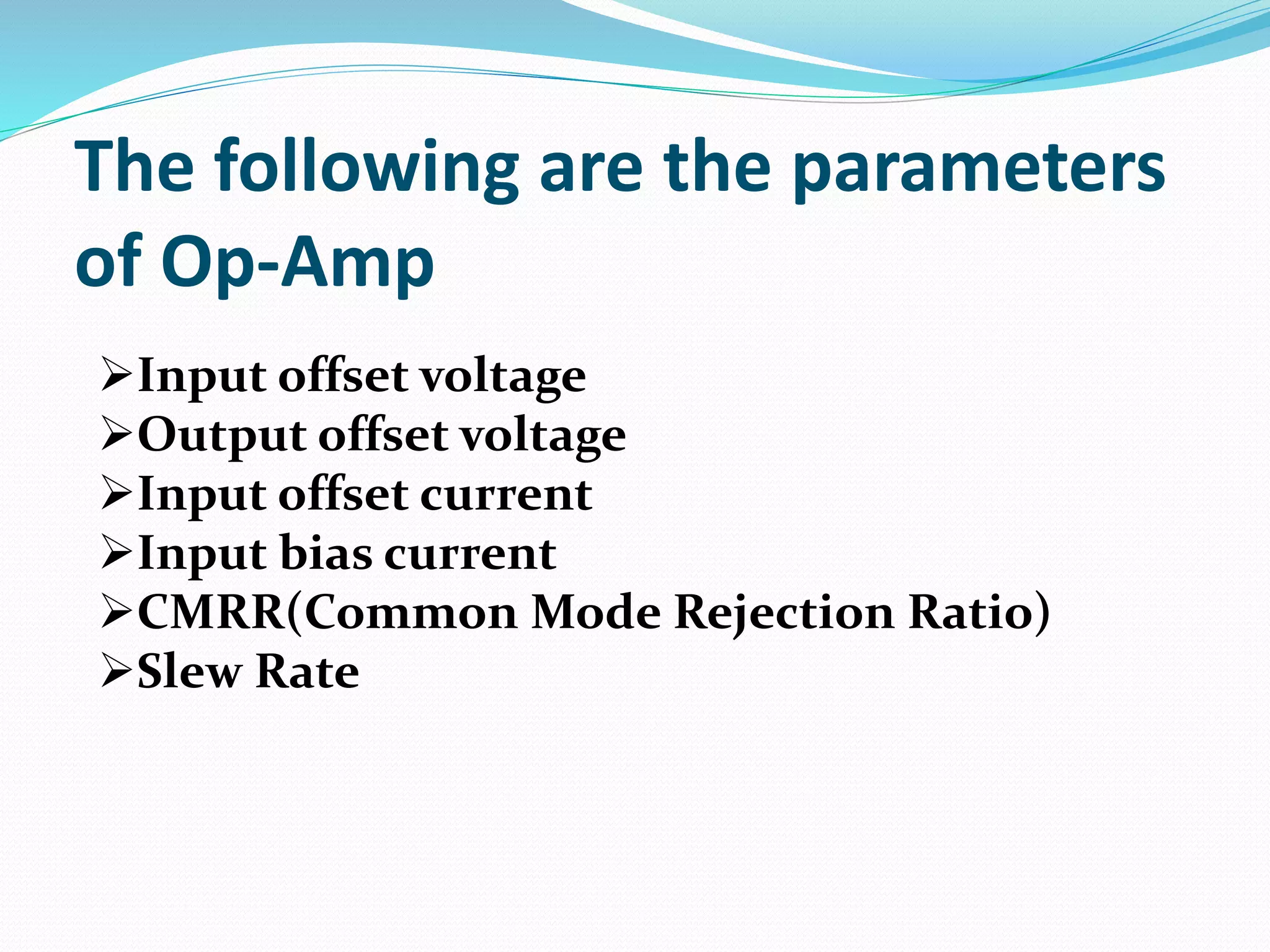 The following are the parameters of Op-Amp

➢Input offset voltage
➢Output offset voltage
➢Input offset current
➢Input bias current
➢CMRR(Common Mode Rejection Ratio)
➢Slew Rate